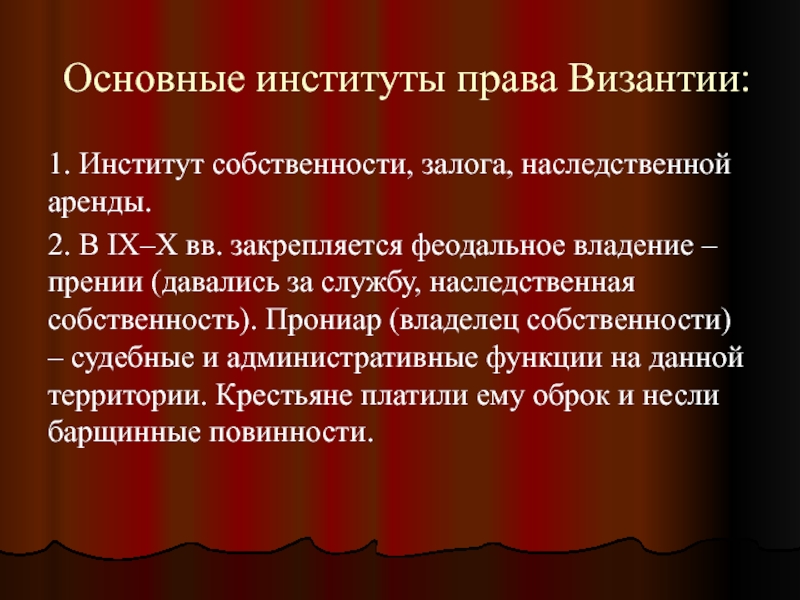 Основные институты права Византии:

1. Институт собственности, залога, наследственной аренды.

2. В IX–X вв. закрепляется феодальное владение – прении (давались за службу, наследственная собственность). Прониар (владелец собственности) – судебные и административные функции на данной территории. Крестьяне платили ему оброк и несли барщинные повинности.